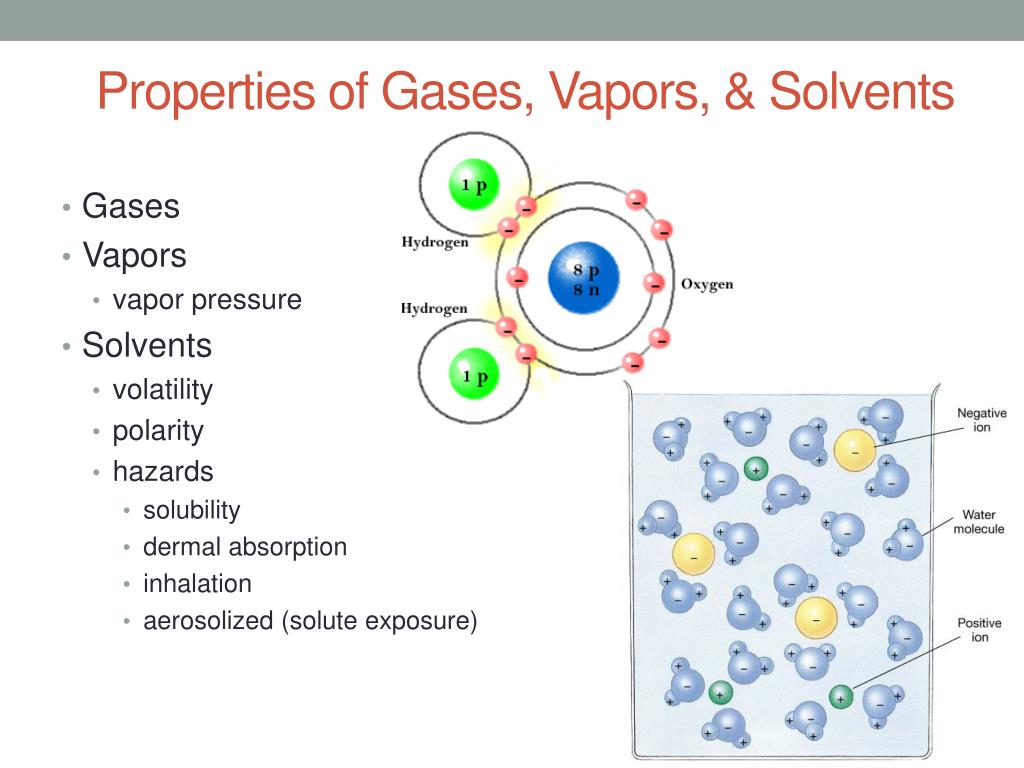 Properties of Gases, Vapors, & Solvents

• Gases
• Vapors
  • vapor pressure
• Solvents
  • volatility
  • polarity
  • hazards
    • solubility
    • dermal absorption
    • inhalation
    • aerosolized (solute exposure)

1 p
Hydrogen
8 p
8 n
Oxygen
Hydrogen
1 p

Negative ion
Water molecule
Positive ion